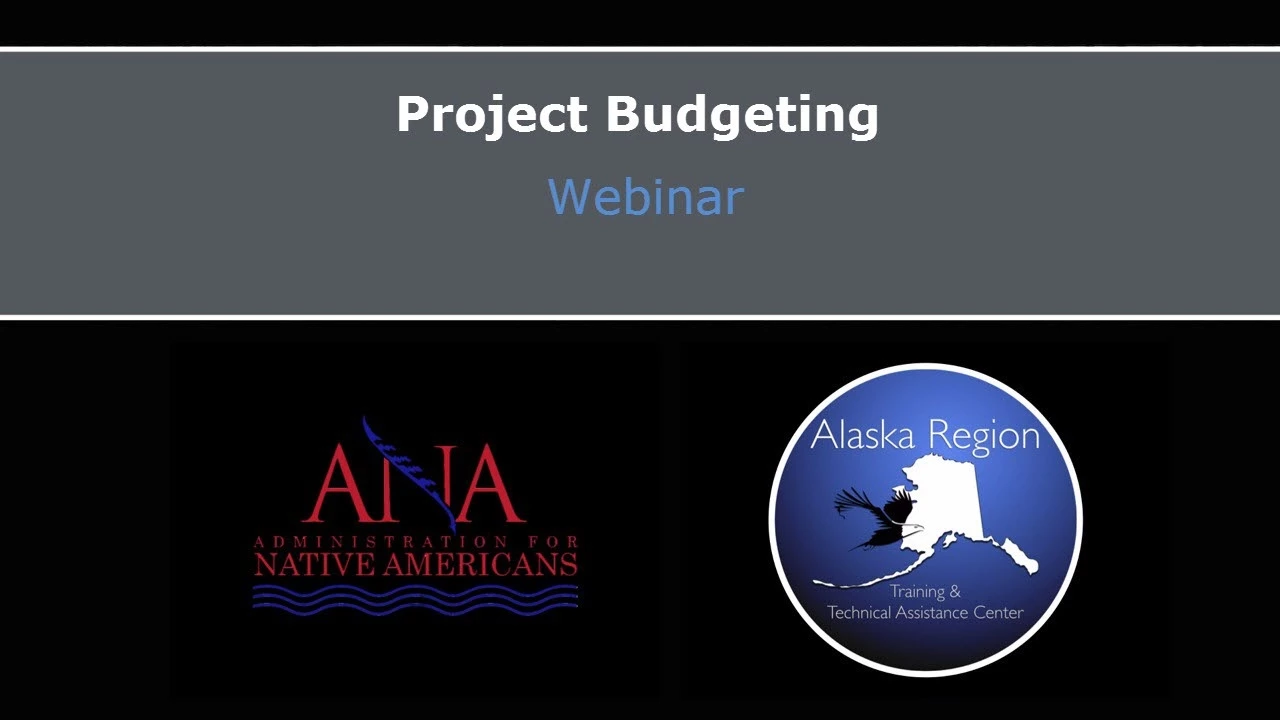 Project Budgeting

Webinar

ANA
ADMINISTRATION FOR
NATIVE AMERICANS

Alaska Region
Training &
Technical Assistance Center